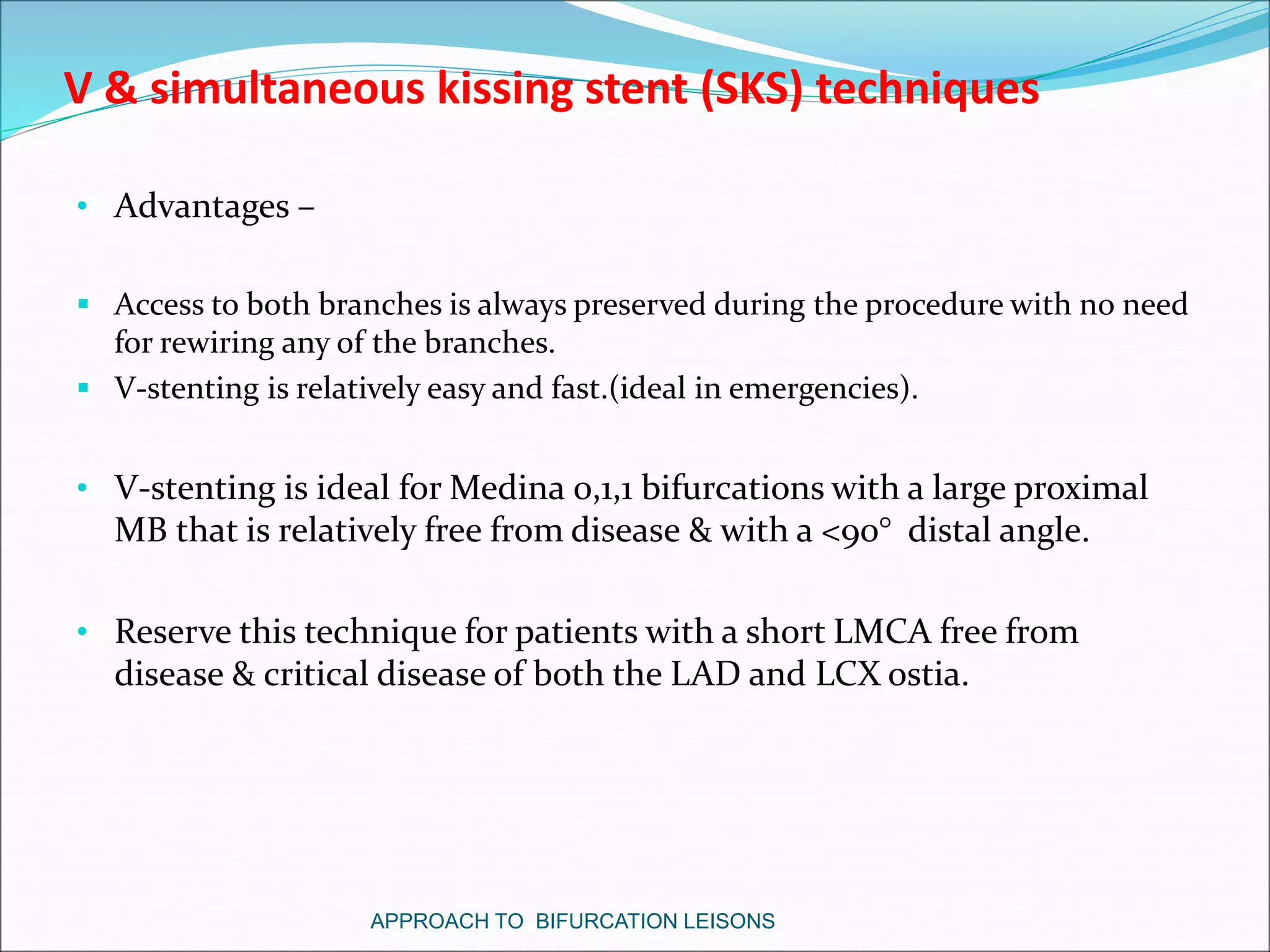 V & simultaneous kissing stent (SKS) techniques

• Advantages –

▪ Access to both branches is always preserved during the procedure with no need for rewiring any of the branches.
▪ V-stenting is relatively easy and fast.(ideal in emergencies).

• V-stenting is ideal for Medina 0,1,1 bifurcations with a large proximal MB that is relatively free from disease & with a <90° distal angle.

• Reserve this technique for patients with a short LMCA free from disease & critical disease of both the LAD and LCX ostia.

APPROACH TO BIFURCATION LEISONS